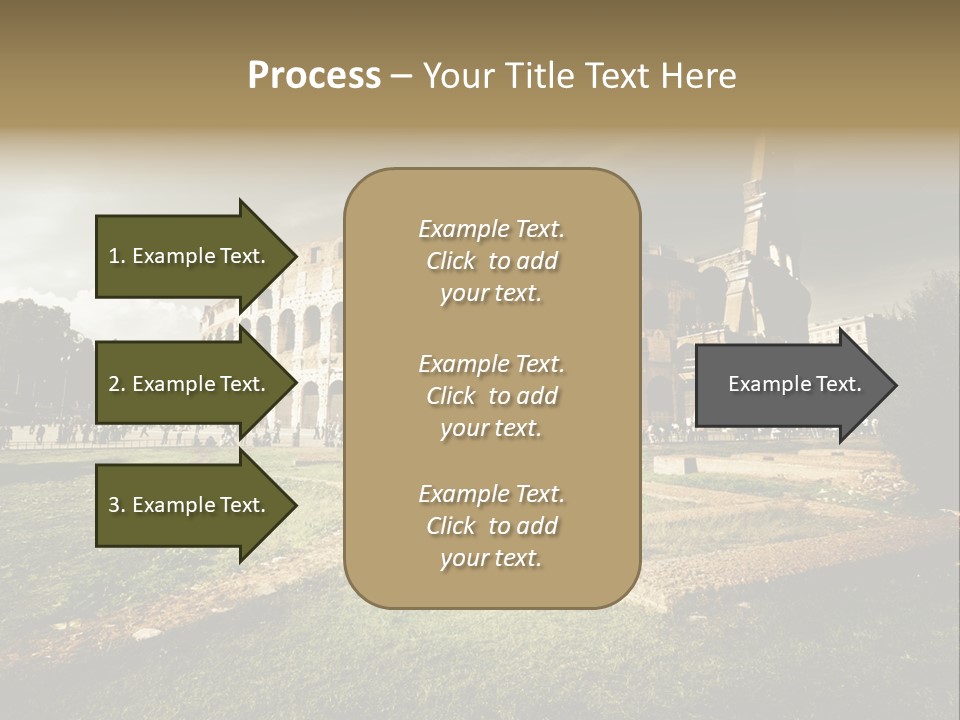 Process – Your Title Text Here

1. Example Text.

2. Example Text.

3. Example Text.

Example Text. Click to add your text.

Example Text. Click to add your text.

Example Text. Click to add your text.

Example Text.